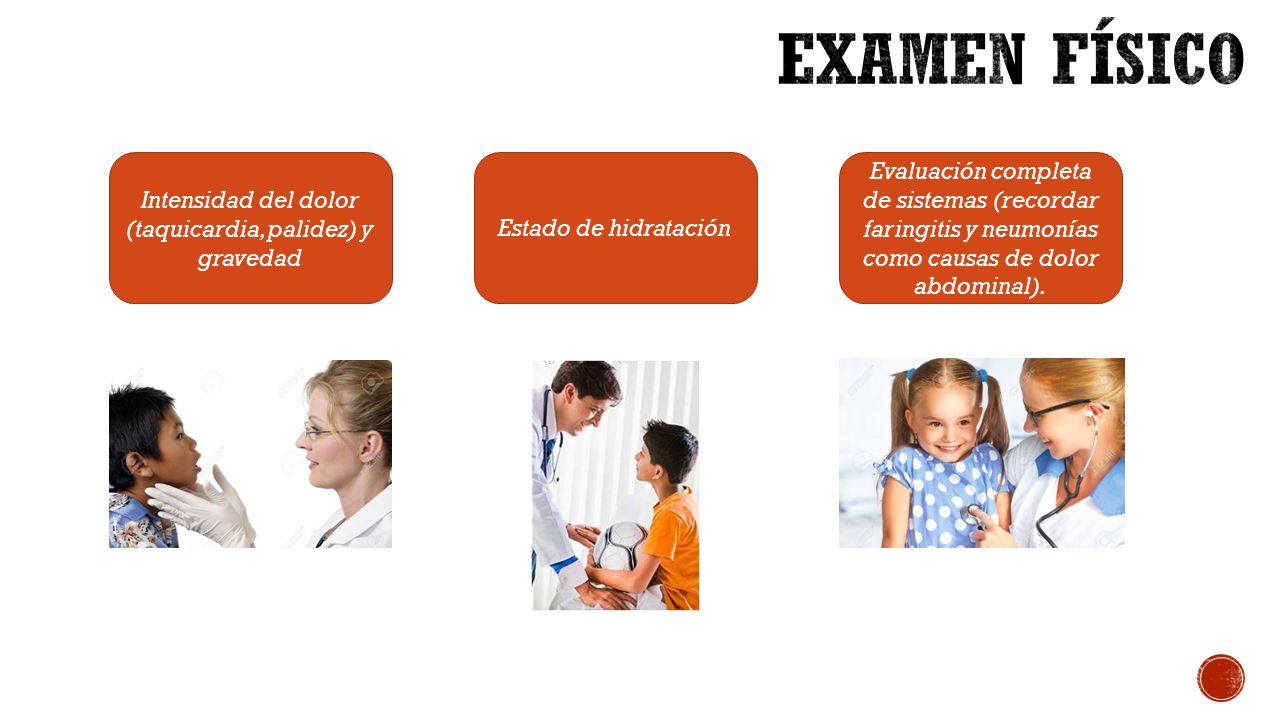 EXAMEN FÍSICO

Intensidad del dolor (taquicardia, palidez) y gravedad

Estado de hidratación

Evaluación completa de sistemas (recordar faringitis y neumonías como causas de dolor abdominal).